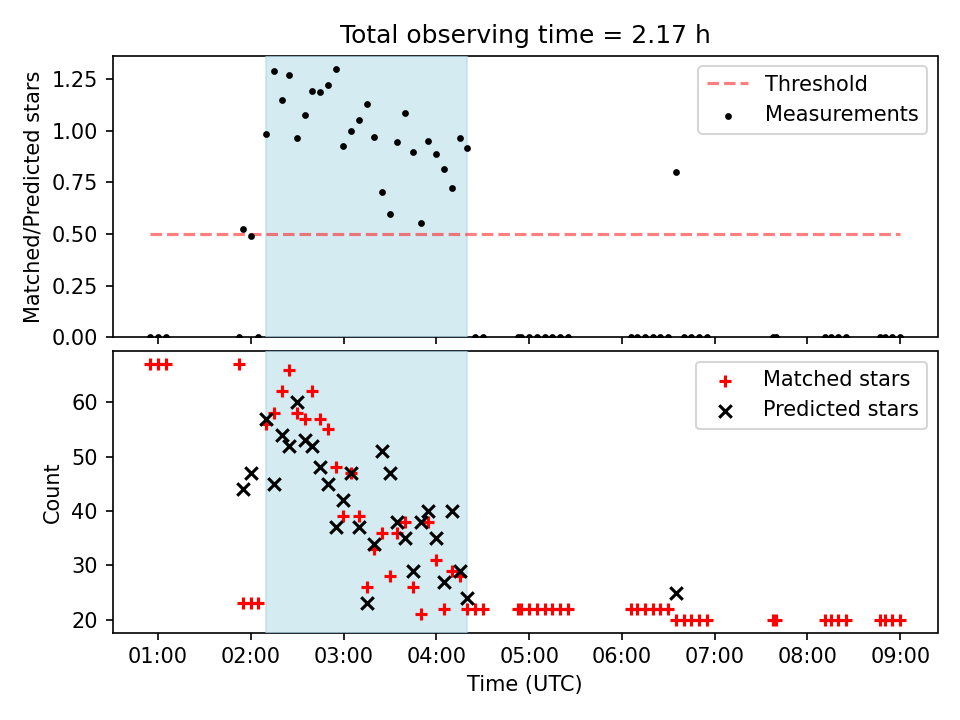 Total observing time = 2.17 h

Matched/Predicted stars

1.25
1.00
0.75
0.50
0.25
0.00

Threshold
Measurements

Count

60
50
40
30
20

Matched stars
Predicted stars

01:00 02:00 03:00 04:00 05:00 06:00 07:00 08:00 09:00

Time (UTC)